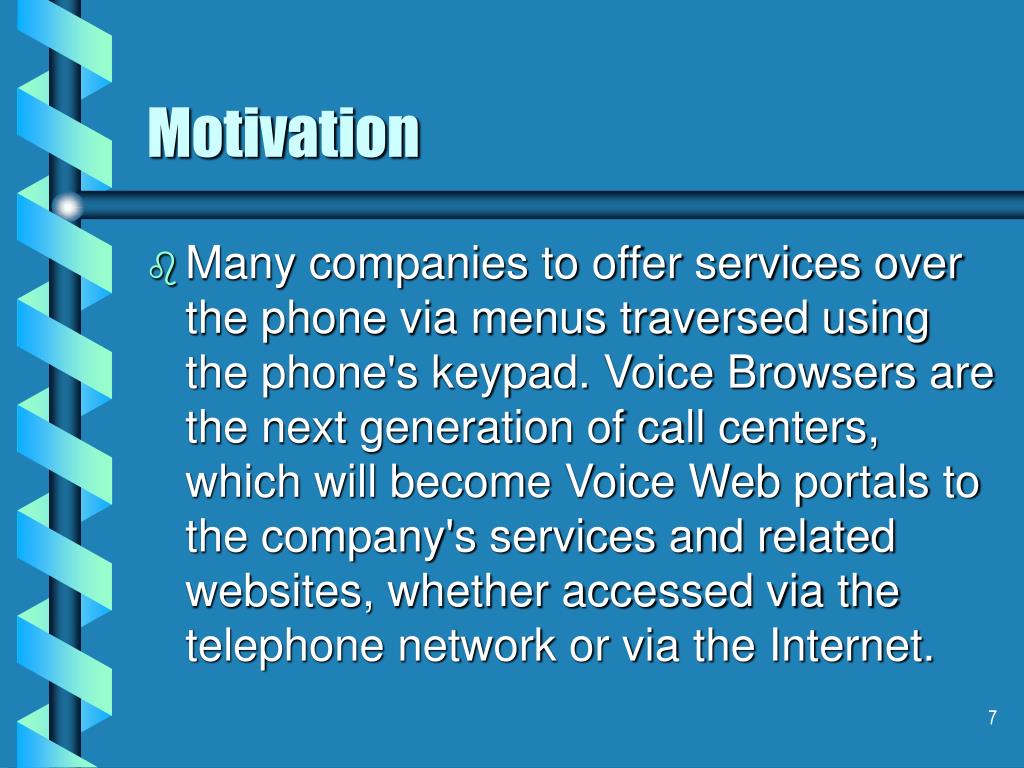 Motivation

Many companies to offer services over the phone via menus traversed using the phone's keypad. Voice Browsers are the next generation of call centers, which will become Voice Web portals to the company's services and related websites, whether accessed via the telephone network or via the Internet.

7